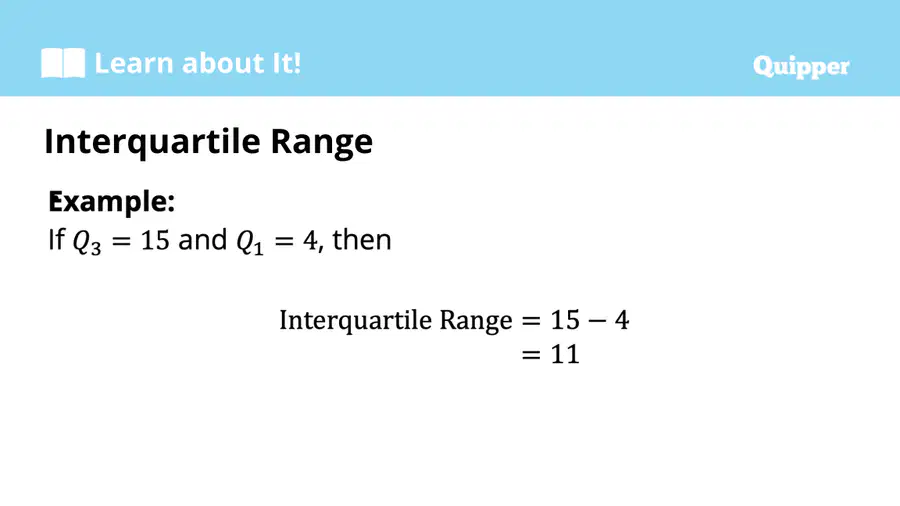 Learn about It!

Quipper

Interquartile Range

Example:
If $Q_3 = 15$ and $Q_1 = 4$, then

$\text{Interquartile Range} = 15 - 4$
$= 11$